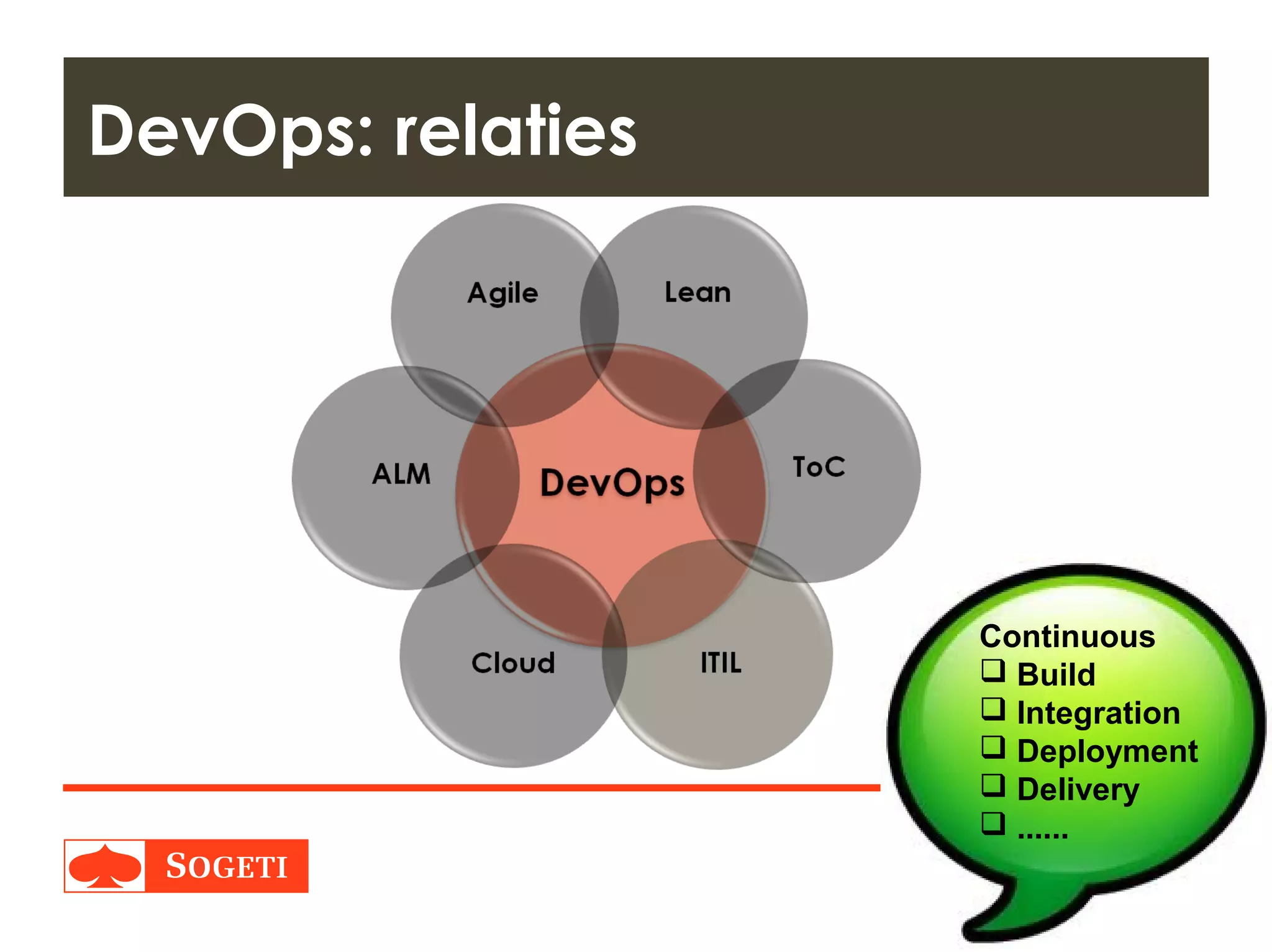 DevOps: relaties

Agile

Lean

ALM

DevOps

ToC

Cloud

ITIL

Continuous
❑ Build
❑ Integration
❑ Deployment
❑ Delivery
❑ ……

SOGETI